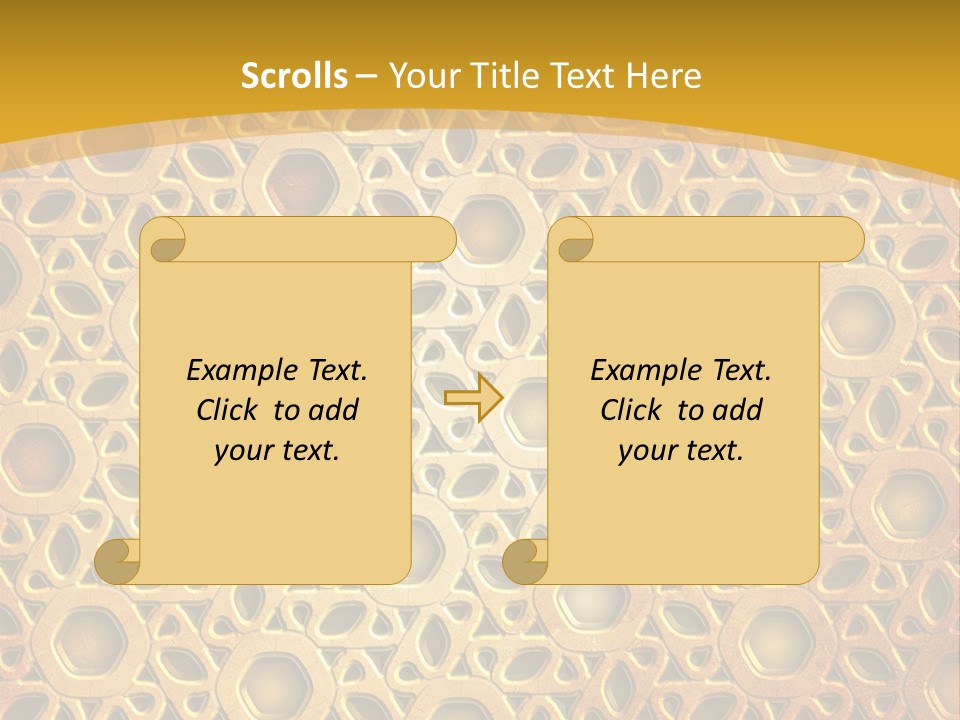 Scrolls – Your Title Text Here

Example Text. Click to add your text.

Example Text. Click to add your text.